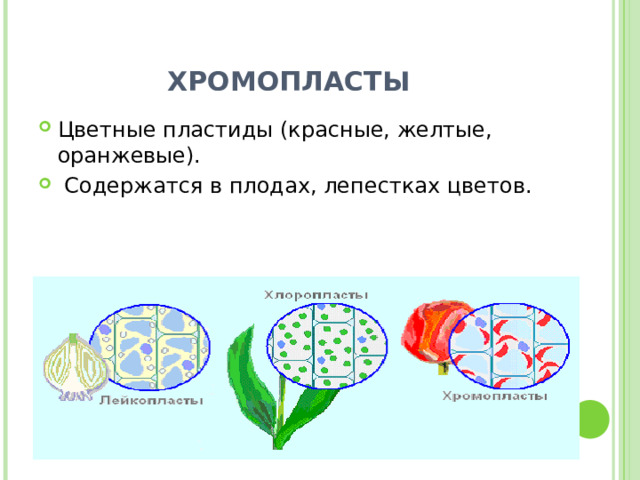 ХРОМОПЛАСТЫ

Цветные пластиды (красные, желтые, оранжевые).

Содержатся в плодах, лепестках цветов.

Хлоропласты

Лейкопласты

Хромопласты